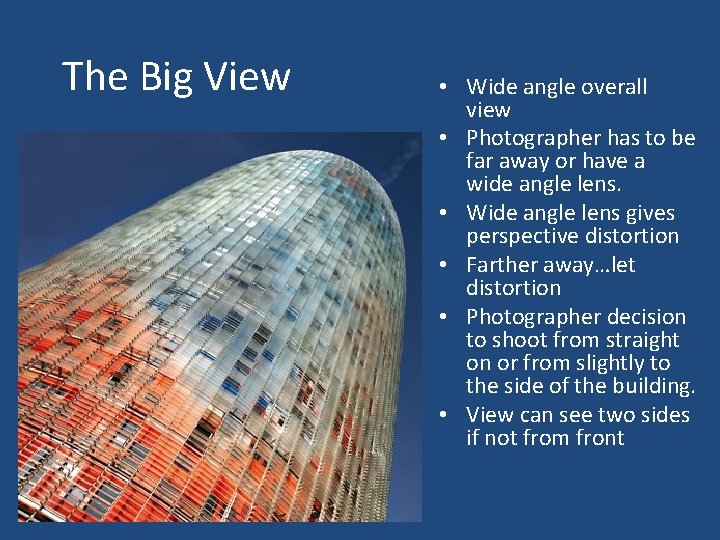 The Big View

• Wide angle overall view
• Photographer has to be far away or have a wide angle lens.
• Wide angle lens gives perspective distortion
• Farther away…let distortion
• Photographer decision to shoot from straight on or from slightly to the side of the building.
• View can see two sides if not from front